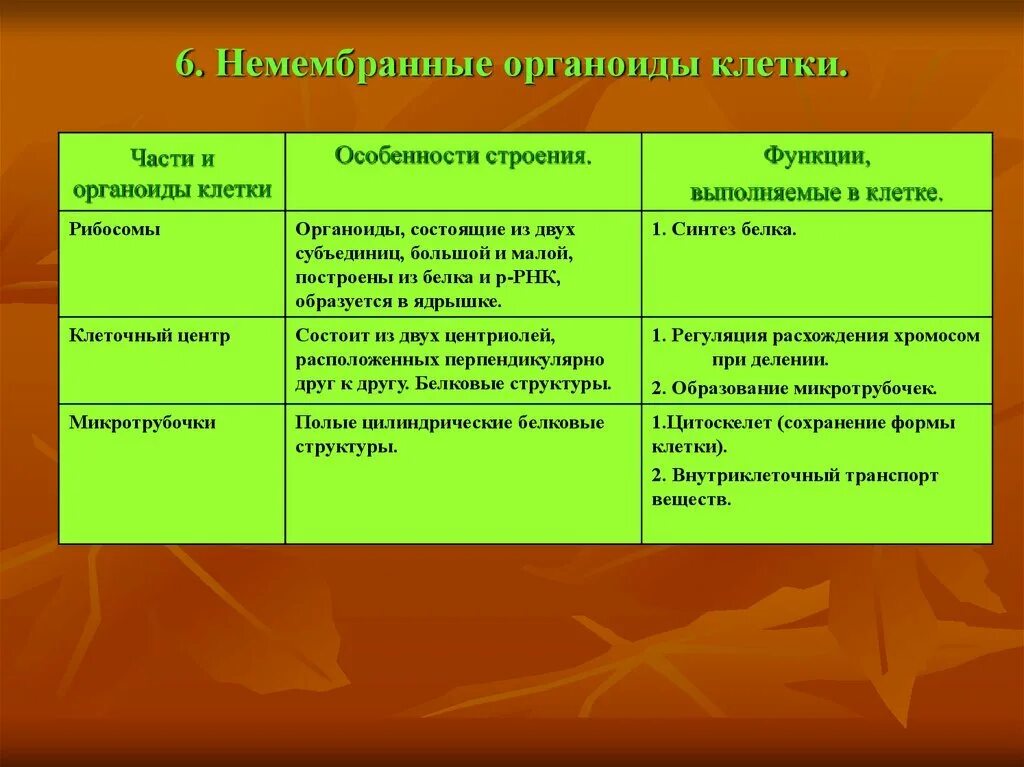 6. Немембранные органоиды клетки.

| Части и органоиды клетки | Особенности строения. | Функции, выполняемые в клетке. |
|---|---|---|
| Рибосомы | Органоиды, состоящие из двух субъединиц, большой и малой, построены из белка и р-РНК, образуется в ядрышке. | 1. Синтез белка. |
| Клеточный центр | Состоит из двух центриолей, расположенных перпендикулярно друг к другу. Белковые структуры. | 1. Регуляция расхождения хромосом при делении. 2. Образование микротрубочек. |
| Микротрубочки | Полые цилиндрические белковые структуры. | 1.Цитоскелет (сохранение формы клетки). 2. Внутриклеточный транспорт веществ. |